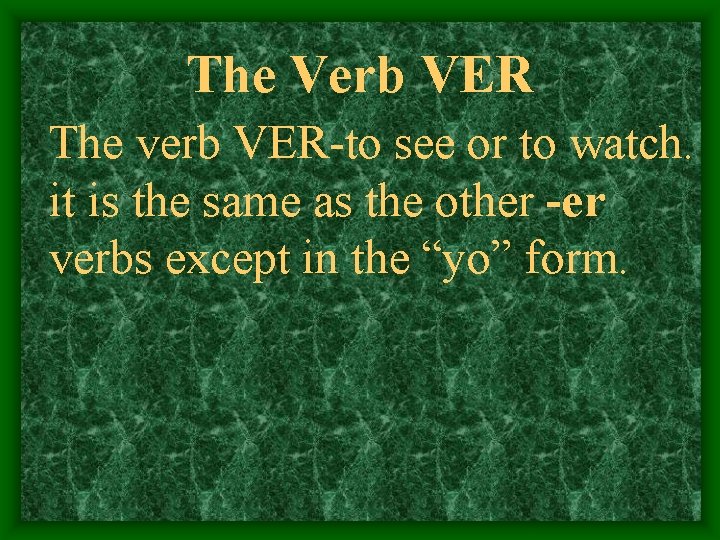 The Verb VER

The verb VER-to see or to watch. it is the same as the other -er verbs except in the “yo” form.